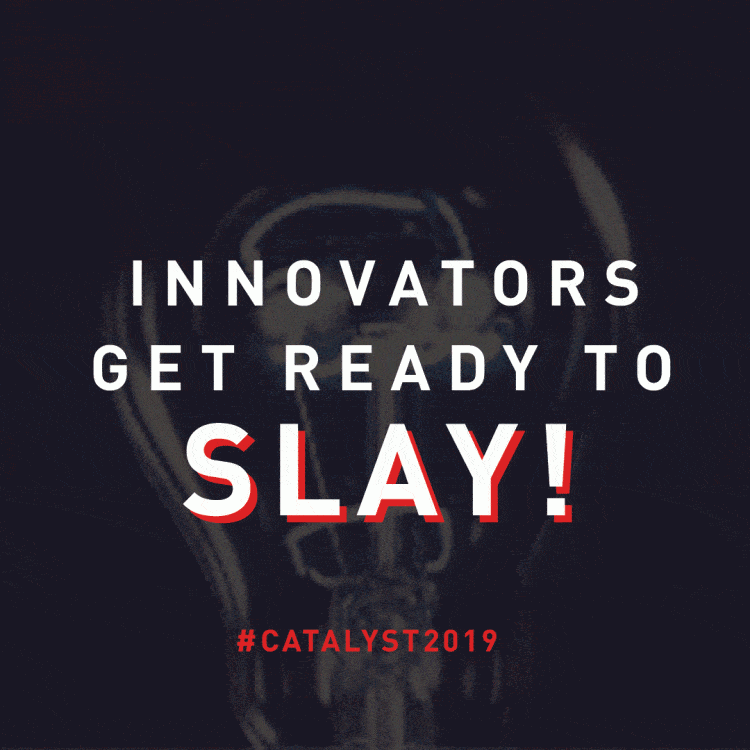 INNOVATORS GET READY TO SLAY!

#CATALYST2019